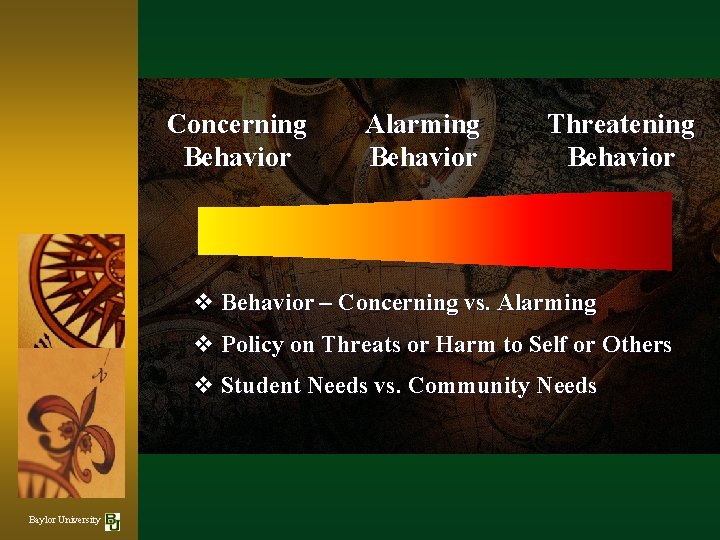 Concerning Behavior

Alarming Behavior

Threatening Behavior

❖ Behavior – Concerning vs. Alarming
❖ Policy on Threats or Harm to Self or Others
❖ Student Needs vs. Community Needs

Baylor University BU